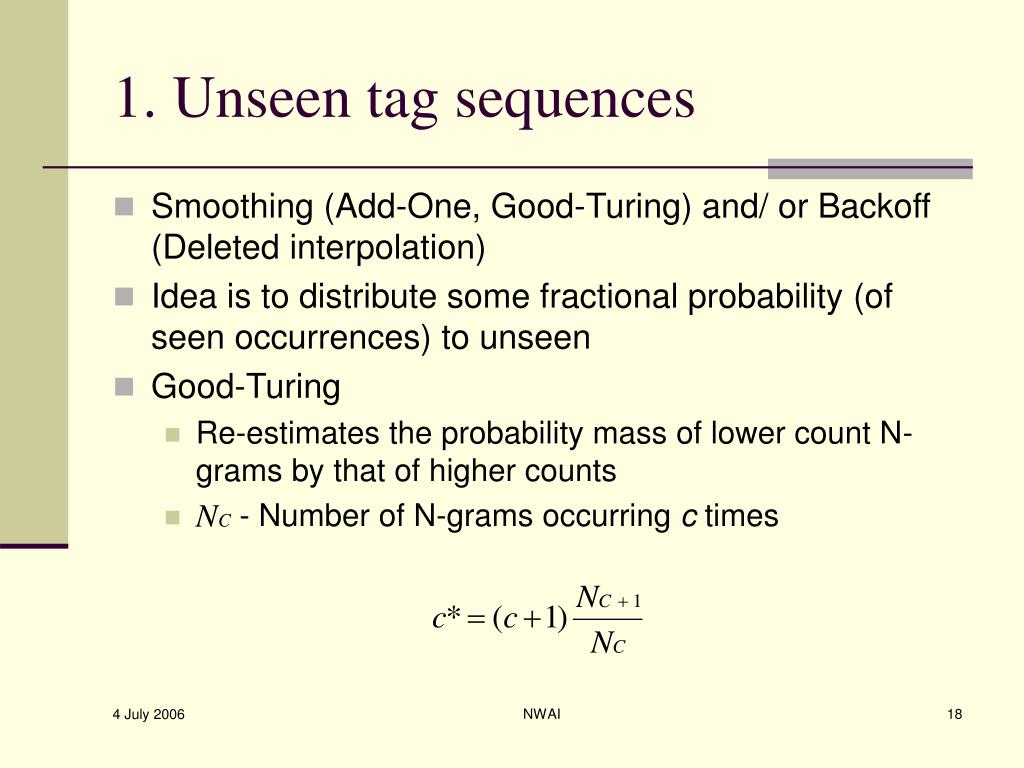 1. Unseen tag sequences

Smoothing (Add-One, Good-Turing) and/ or Backoff (Deleted interpolation)

Idea is to distribute some fractional probability (of seen occurrences) to unseen

Good-Turing

Re-estimates the probability mass of lower count N-grams by that of higher counts

$N_C$ - Number of N-grams occurring $c$ times

$c^* = (c+1)\frac{N_{C+1}}{N_C}$

4 July 2006

NWAI

18